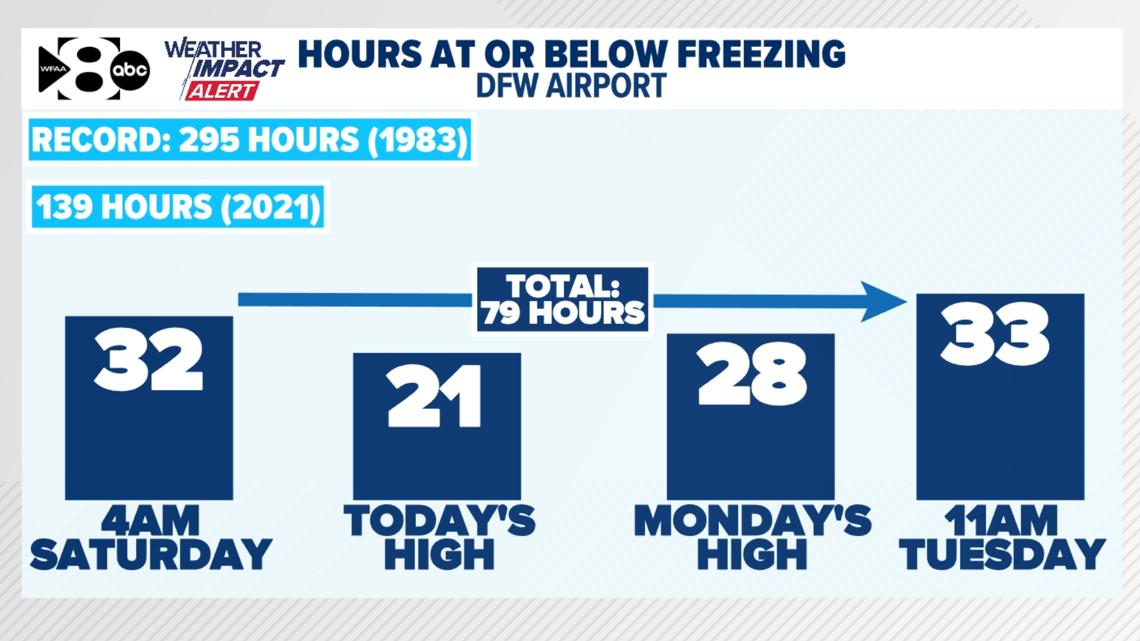 WFAA 8 abc

WEATHER IMPACT ALERT

HOURS AT OR BELOW FREEZING
DFW AIRPORT

RECORD: 295 HOURS (1983)

139 HOURS (2021)

TOTAL: 79 HOURS

32
4AM SATURDAY

21
TODAY'S HIGH

28
MONDAY'S HIGH

33
11AM TUESDAY